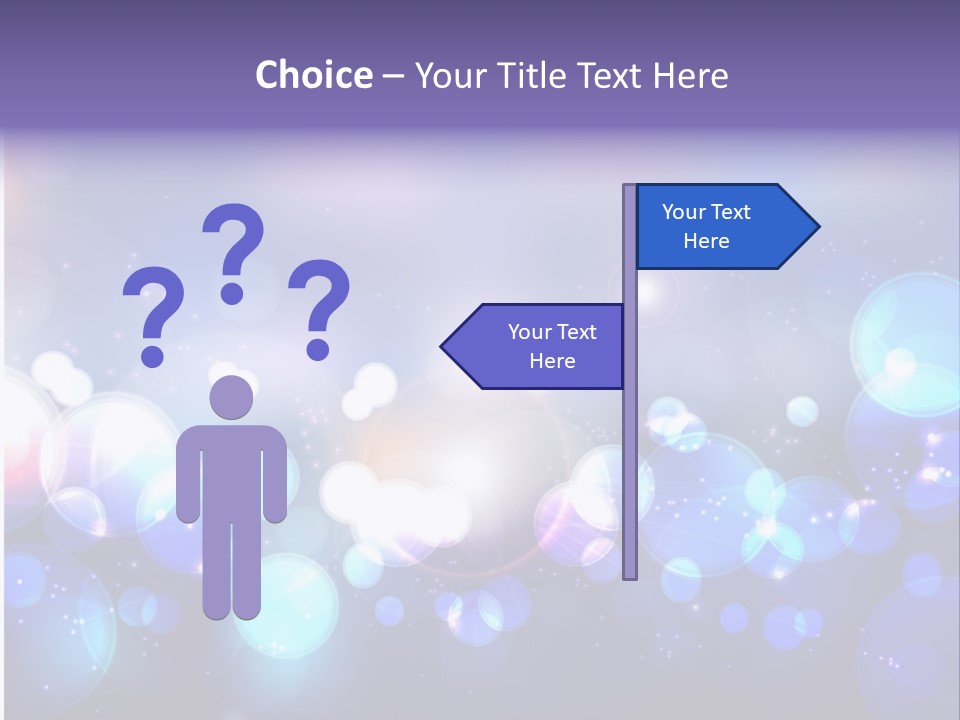 Choice – Your Title Text Here

? ? ?

Your Text Here

Your Text Here